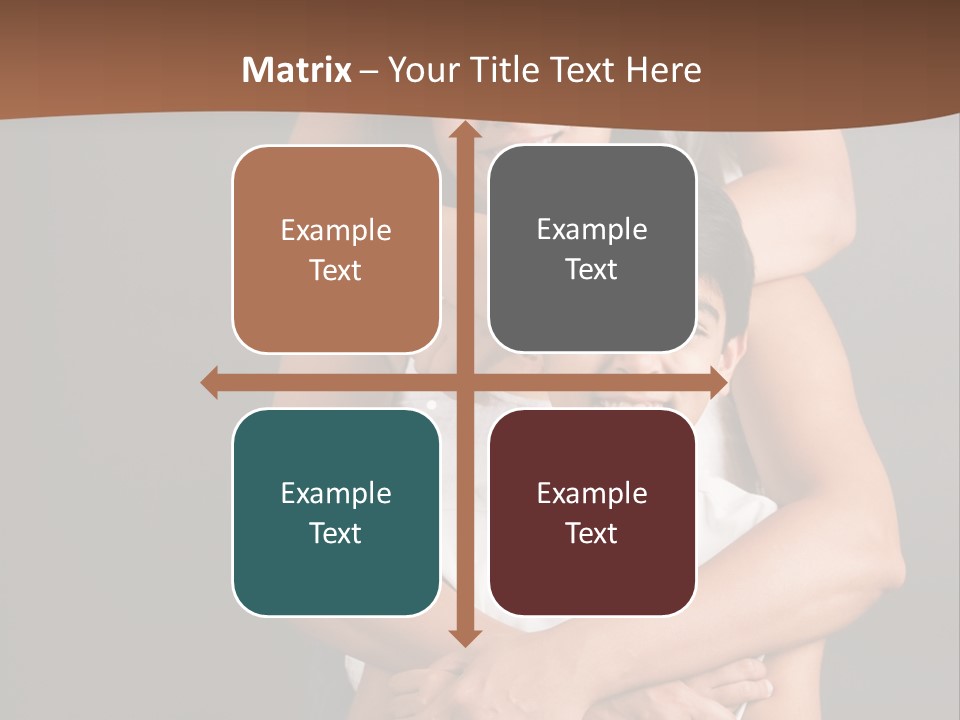 Matrix – Your Title Text Here

Example Text

Example Text

Example Text

Example Text